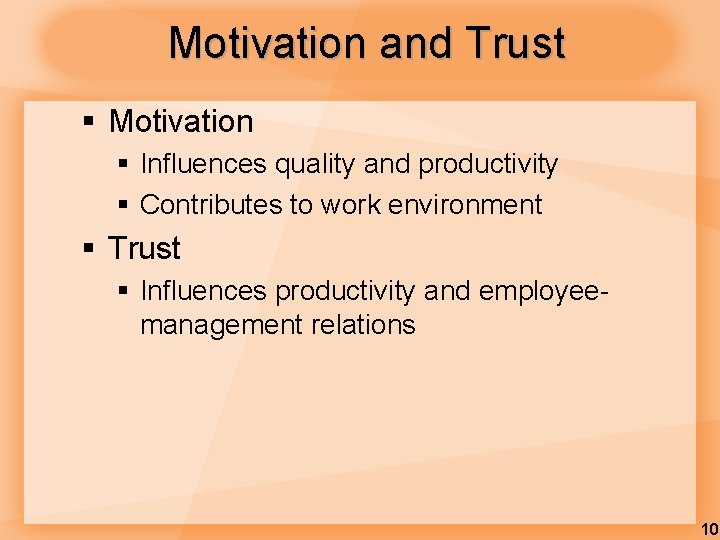 Motivation and Trust

▪ Motivation
  ▪ Influences quality and productivity
  ▪ Contributes to work environment
▪ Trust
  ▪ Influences productivity and employee-management relations

10